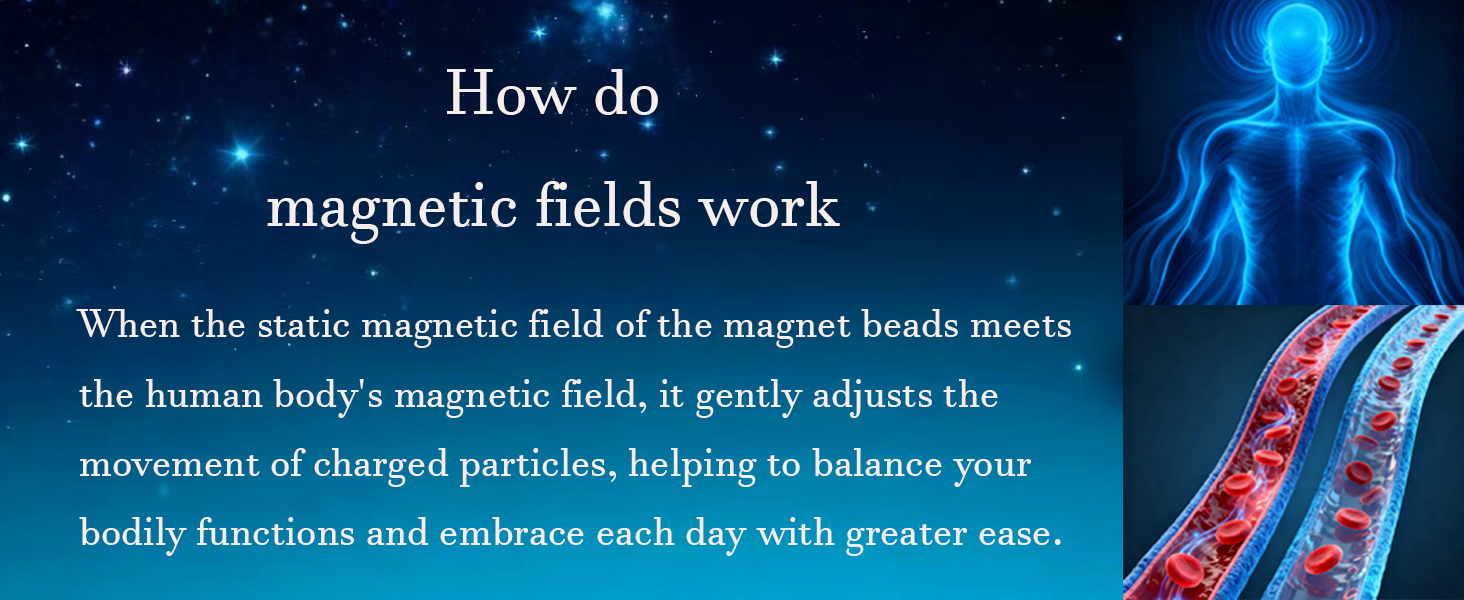 How do
magnetic fields work

When the static magnetic field of the magnet beads meets the human body's magnetic field, it gently adjusts the movement of charged particles, helping to balance your bodily functions and embrace each day with greater ease.